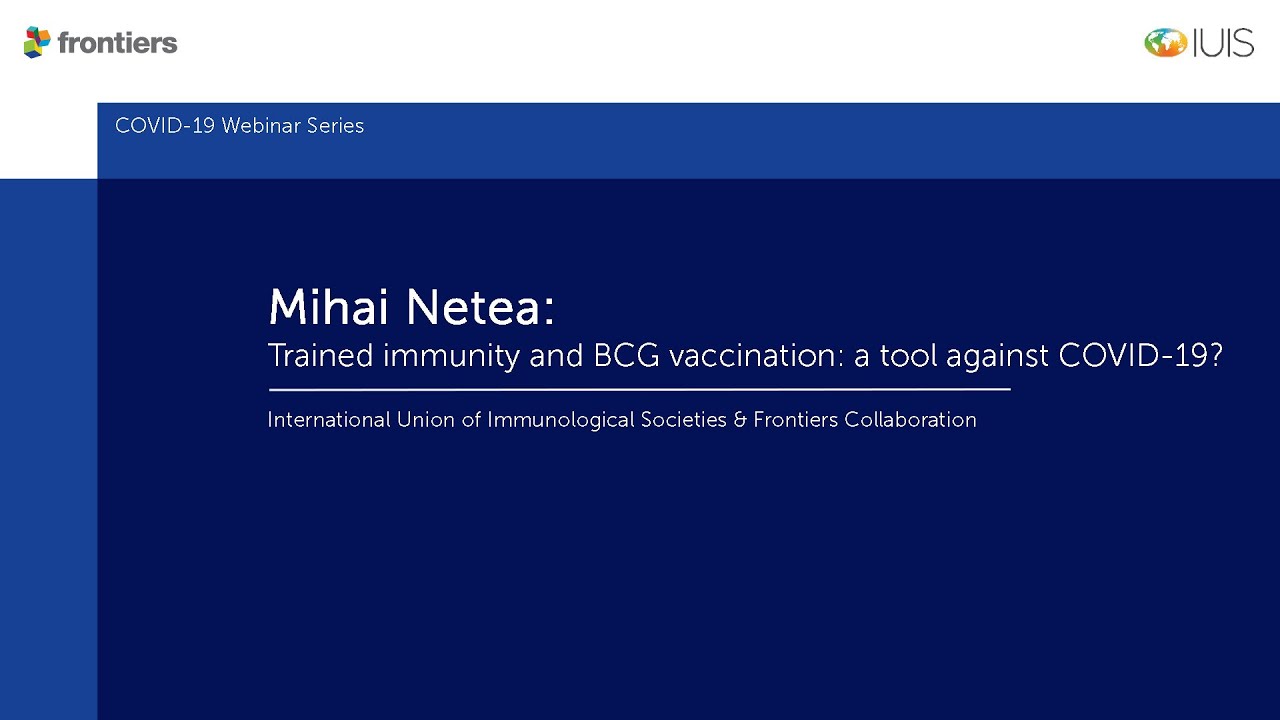 frontiers

IUIS

COVID-19 Webinar Series

Mihai Netea:
Trained immunity and BCG vaccination: a tool against COVID-19?

International Union of Immunological Societies & Frontiers Collaboration